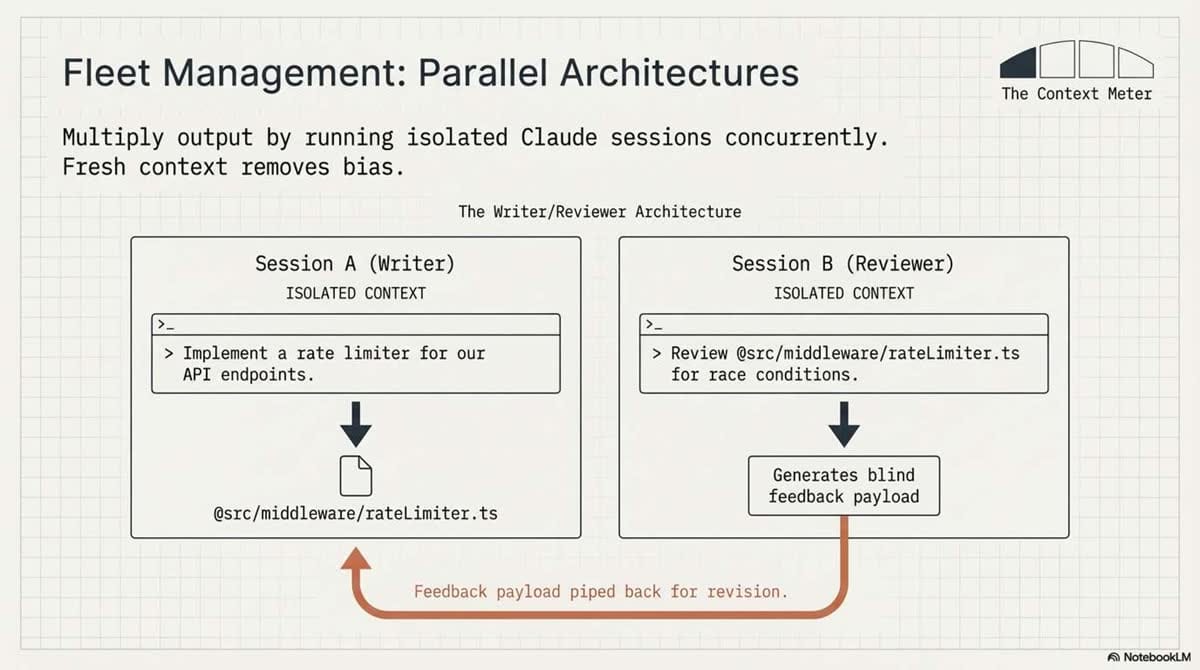 Fleet Management: Parallel Architectures

The Context Meter

Multiply output by running isolated Claude sessions concurrently. Fresh context removes bias.

The Writer/Reviewer Architecture

Session A (Writer)
ISOLATED CONTEXT
>_
> Implement a rate limiter for our API endpoints.
@src/middleware/rateLimiter.ts

Session B (Reviewer)
ISOLATED CONTEXT
>_
> Review @src/middleware/rateLimiter.ts for race conditions.
Generates blind feedback payload

Feedback payload piped back for revision.

NotebookLM